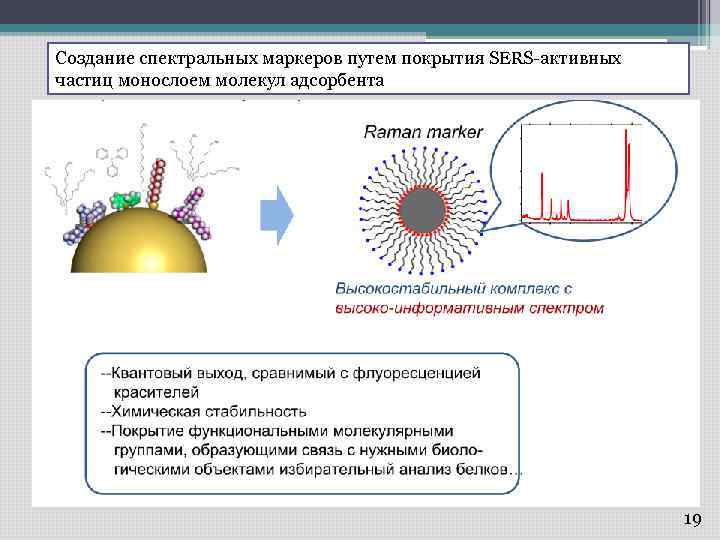 Создание спектральных маркеров путем покрытия SERS-активных частиц монослоем молекул адсорбента

Raman marker

Высокостабильный комплекс с высоко-информативным спектром

--Квантовый выход, сравнимый с флуоресценцией красителей
--Химическая стабильность
--Покрытие функциональными молекулярными группами, образующими связь с нужными биологическими объектами избирательный анализ белков…

19